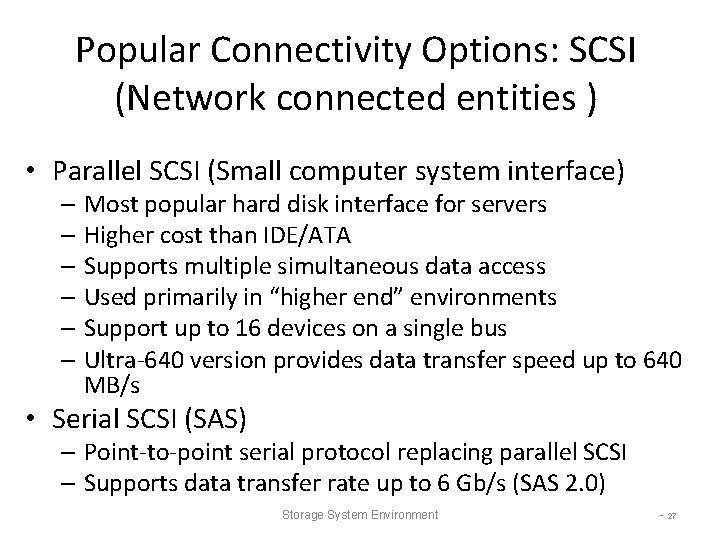 Popular Connectivity Options: SCSI (Network connected entities )

• Parallel SCSI (Small computer system interface)
– Most popular hard disk interface for servers
– Higher cost than IDE/ATA
– Supports multiple simultaneous data access
– Used primarily in “higher end” environments
– Support up to 16 devices on a single bus
– Ultra-640 version provides data transfer speed up to 640 MB/s

• Serial SCSI (SAS)
– Point-to-point serial protocol replacing parallel SCSI
– Supports data transfer rate up to 6 Gb/s (SAS 2.0)

Storage System Environment

- 27